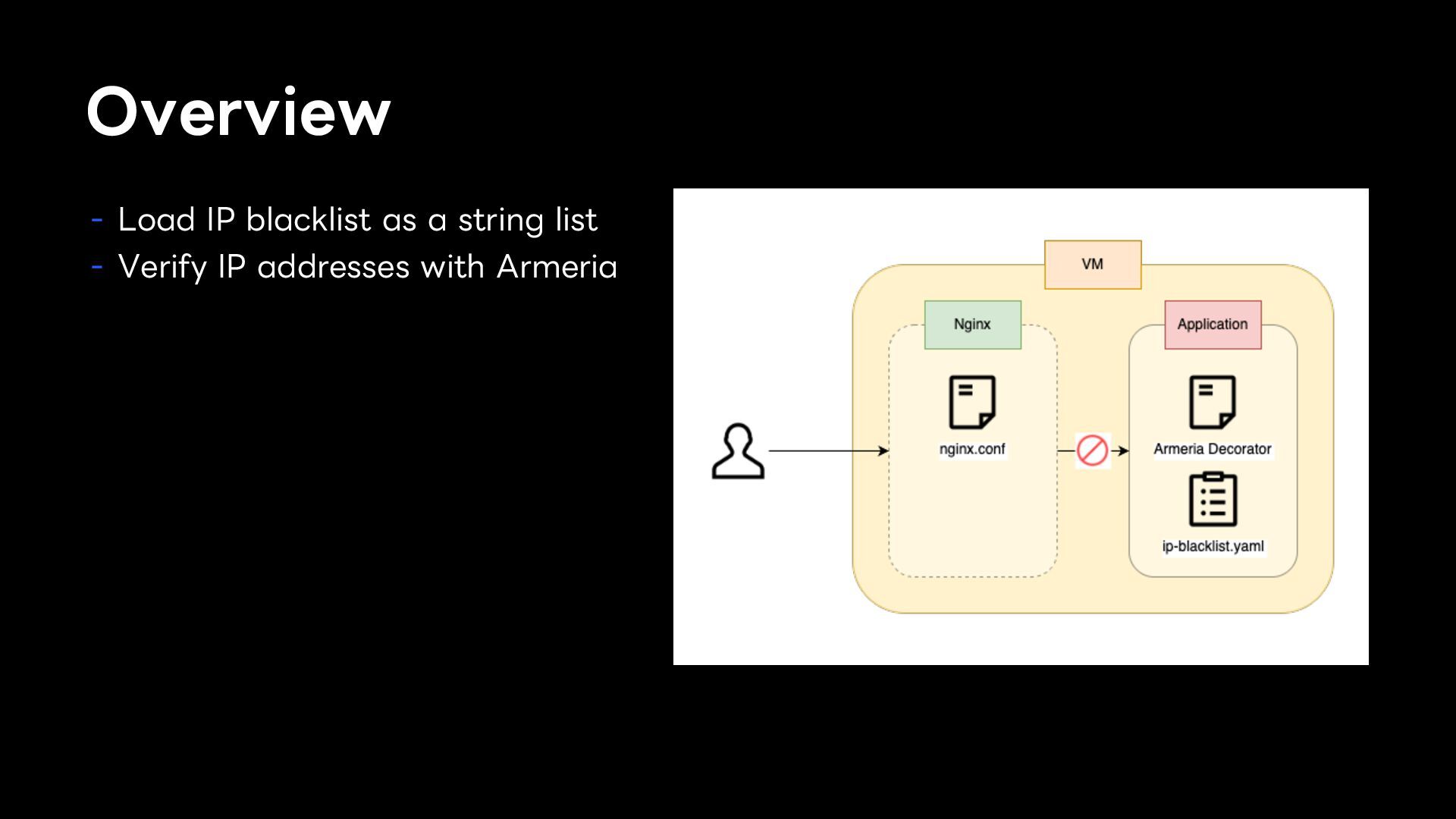 Overview

- Load IP blacklist as a string list
- Verify IP addresses with Armeria

VM

Nginx

nginx.conf

Application

Armeria Decorator

ip-blacklist.yaml